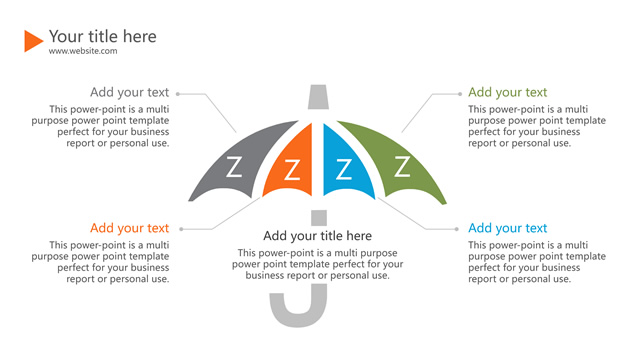 Your title here
www.website.com

Add your text
This power-point is a multi purpose power point template perfect for your business report or personal use.

Add your text
This power-point is a multi purpose power point template perfect for your business report or personal use.

Z Z Z Z

Add your text
This power-point is a multi purpose power point template perfect for your business report or personal use.

Add your title here
This power-point is a multi purpose power point template perfect for your business report or personal use.

Add your text
This power-point is a multi purpose power point template perfect for your business report or personal use.